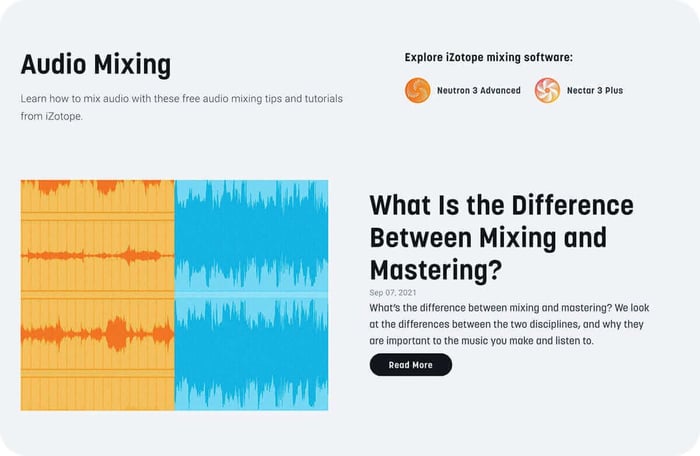 Audio Mixing

Learn how to mix audio with these free audio mixing tips and tutorials from iZotope.

Explore iZotope mixing software:

Neutron 3 Advanced

Nectar 3 Plus

What Is the Difference Between Mixing and Mastering?

Sep 07, 2021

What's the difference between mixing and mastering? We look at the differences between the two disciplines, and why they are important to the music you make and listen to.

Read More